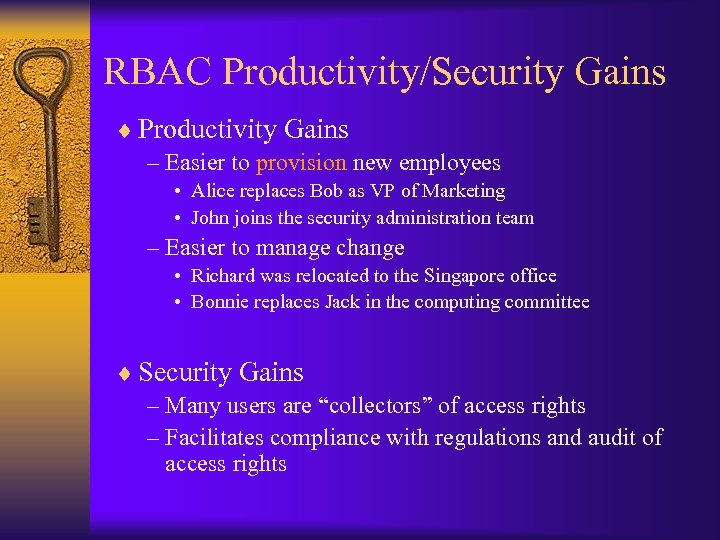 RBAC Productivity/Security Gains

♦ Productivity Gains

– Easier to provision new employees

• Alice replaces Bob as VP of Marketing

• John joins the security administration team

– Easier to manage change

• Richard was relocated to the Singapore office

• Bonnie replaces Jack in the computing committee

♦ Security Gains

– Many users are “collectors” of access rights

– Facilitates compliance with regulations and audit of access rights